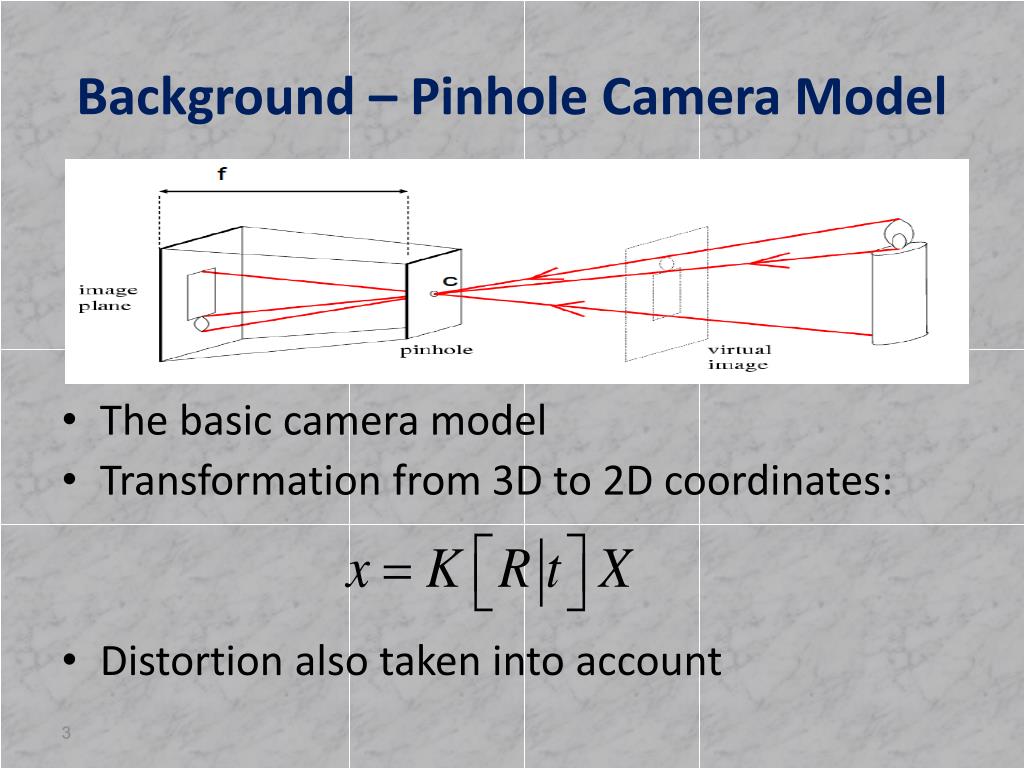 Background – Pinhole Camera Model

f

image plane

C

pinhole

virtual image

• The basic camera model
• Transformation from 3D to 2D coordinates:

$x = K\left[R|t\right]X$

• Distortion also taken into account

3